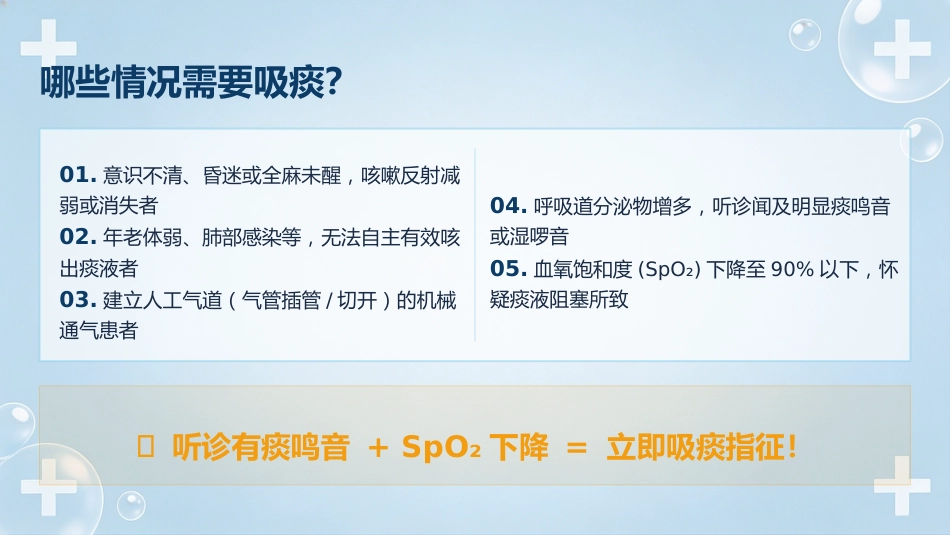 哪些情况需要吸痰?

01. 意识不清、昏迷或全麻未醒，咳嗽反射减弱或消失者
02. 年老体弱、肺部感染等，无法自主有效咳出痰液者
03. 建立人工气道（气管插管 / 切开）的机械通气患者

04. 呼吸道分泌物增多，听诊闻及明显痰鸣音或湿啰音
05. 血氧饱和度 ($SpO_2$) 下降至 90% 以下，怀疑痰液阻塞所致

 听诊有痰鸣音 + $SpO_2$ 下降 = 立即吸痰指征!